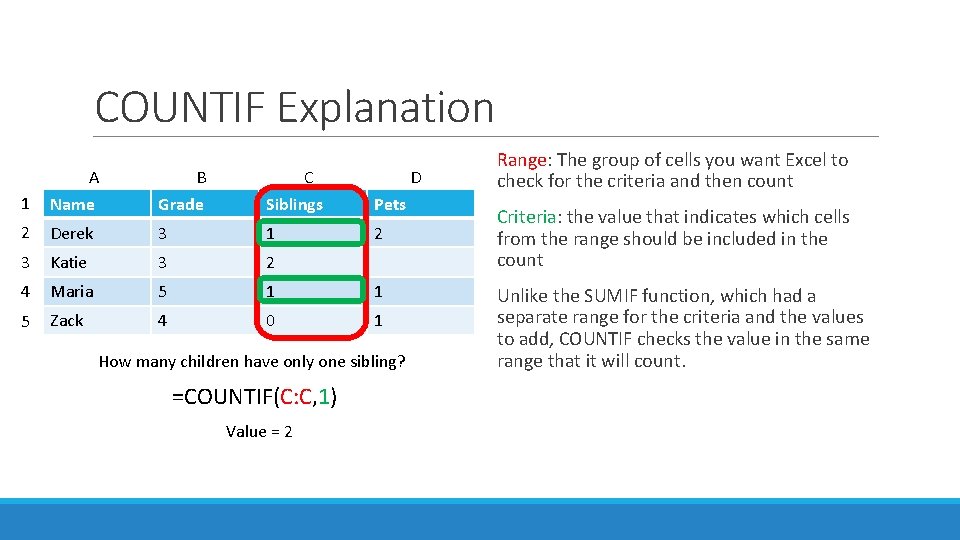 COUNTIF Explanation

| | A | B | C | D |
|---|---|---|---|---|
| 1 | Name | Grade | Siblings | Pets |
| 2 | Derek | 3 | 1 | 2 |
| 3 | Katie | 3 | 2 | |
| 4 | Maria | 5 | 1 | 1 |
| 5 | Zack | 4 | 0 | 1 |

How many children have only one sibling?

=COUNTIF(C:C,1)

Value = 2

Range: The group of cells you want Excel to check for the criteria and then count

Criteria: the value that indicates which cells from the range should be included in the count

Unlike the SUMIF function, which had a separate range for the criteria and the values to add, COUNTIF checks the value in the same range that it will count.